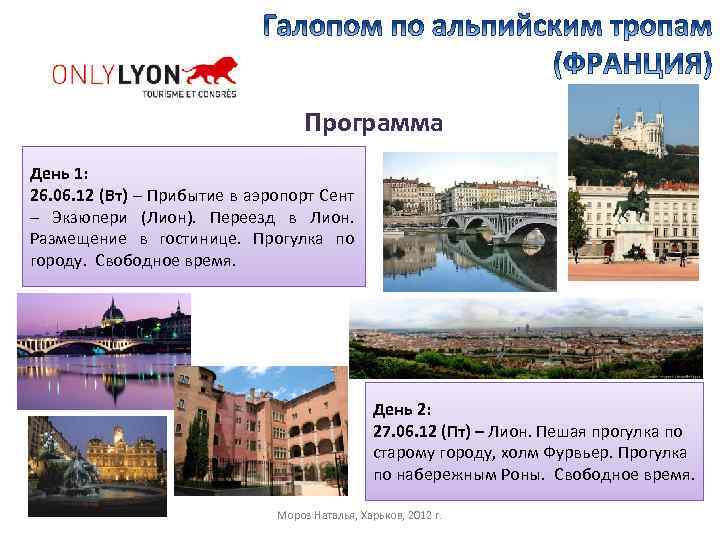 Галопом по альпийским тропам (ФРАНЦИЯ)

ONLYLYON
TOURISME ET CONGRÈS

Программа

День 1:
26.06.12 (Вт) – Прибытие в аэропорт Сент – Экзюпери (Лион). Переезд в Лион. Размещение в гостинице. Прогулка по городу. Свободное время.

День 2:
27.06.12 (Пт) – Лион. Пешая прогулка по старому городу, холм Фурвьер. Прогулка по набережным Роны. Свободное время.

Мороз Наталья, Харьков, 2012 г.